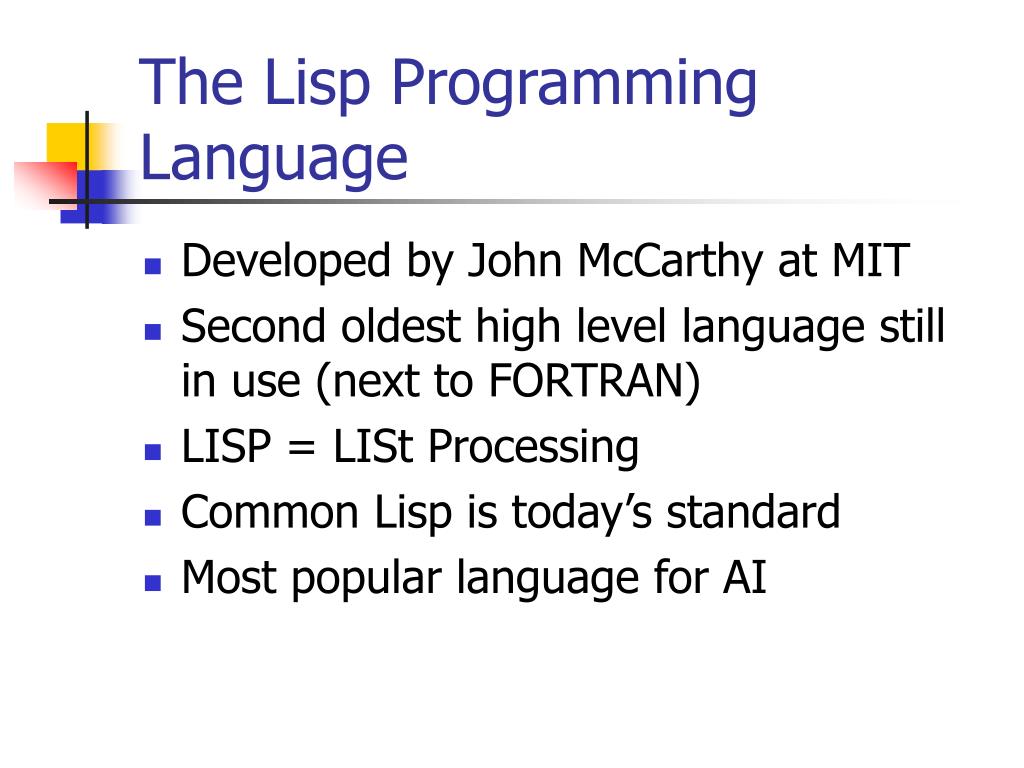 The Lisp Programming Language

- Developed by John McCarthy at MIT
- Second oldest high level language still in use (next to FORTRAN)
- LISP = LISt Processing
- Common Lisp is today’s standard
- Most popular language for AI